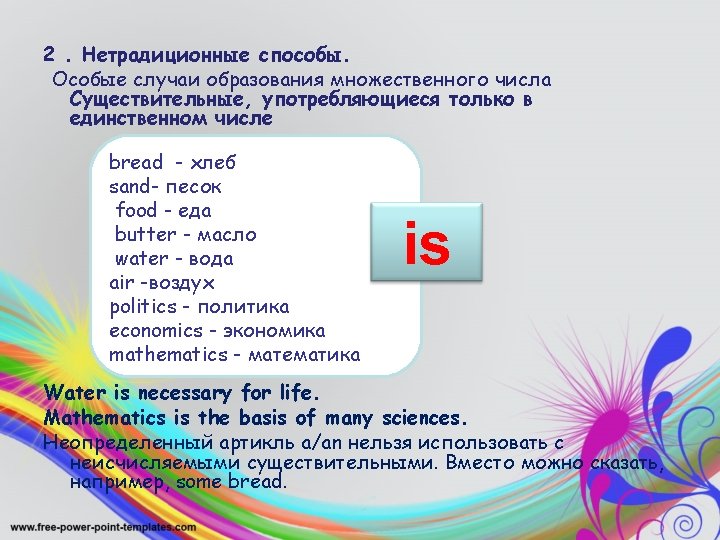 2 . Нетрадиционные способы.

Особые случаи образования множественного числа
Существительные, употребляющиеся только в единственном числе

bread - хлеб
sand- песок
food - еда
butter - масло
water - вода
air -воздух
politics - политика
economics - экономика
mathematics - математика

is

Water is necessary for life.
Mathematics is the basis of many sciences.
Неопределенный артикль a/an нельзя использовать с неисчисляемыми существительными. Вместо можно сказать, например, some bread.

www.free-power-point-templates.com